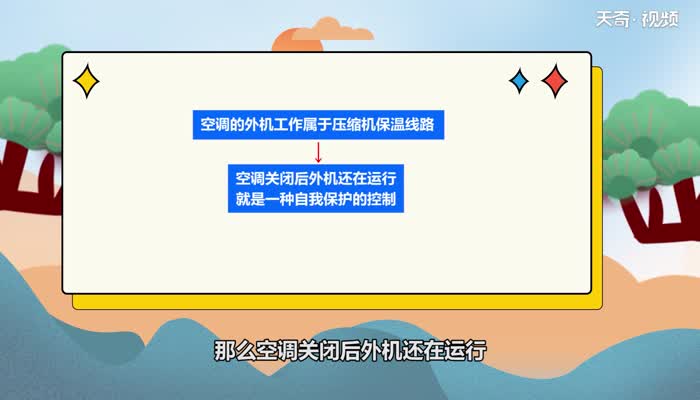 天奇·视频

空调的外机工作属于压缩机保温线路

空调关闭后外机还在运行
就是一种自我保护的控制

那么空调关闭后外机还在运行